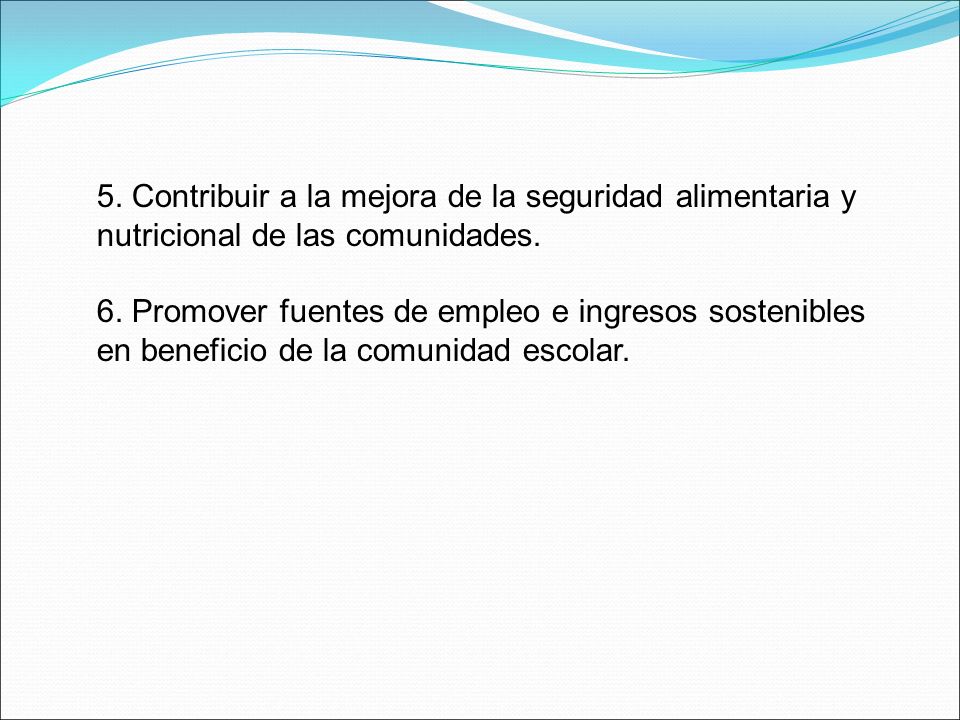 5. Contribuir a la mejora de la seguridad alimentaria y nutricional de las comunidades.

6. Promover fuentes de empleo e ingresos sostenibles en beneficio de la comunidad escolar.